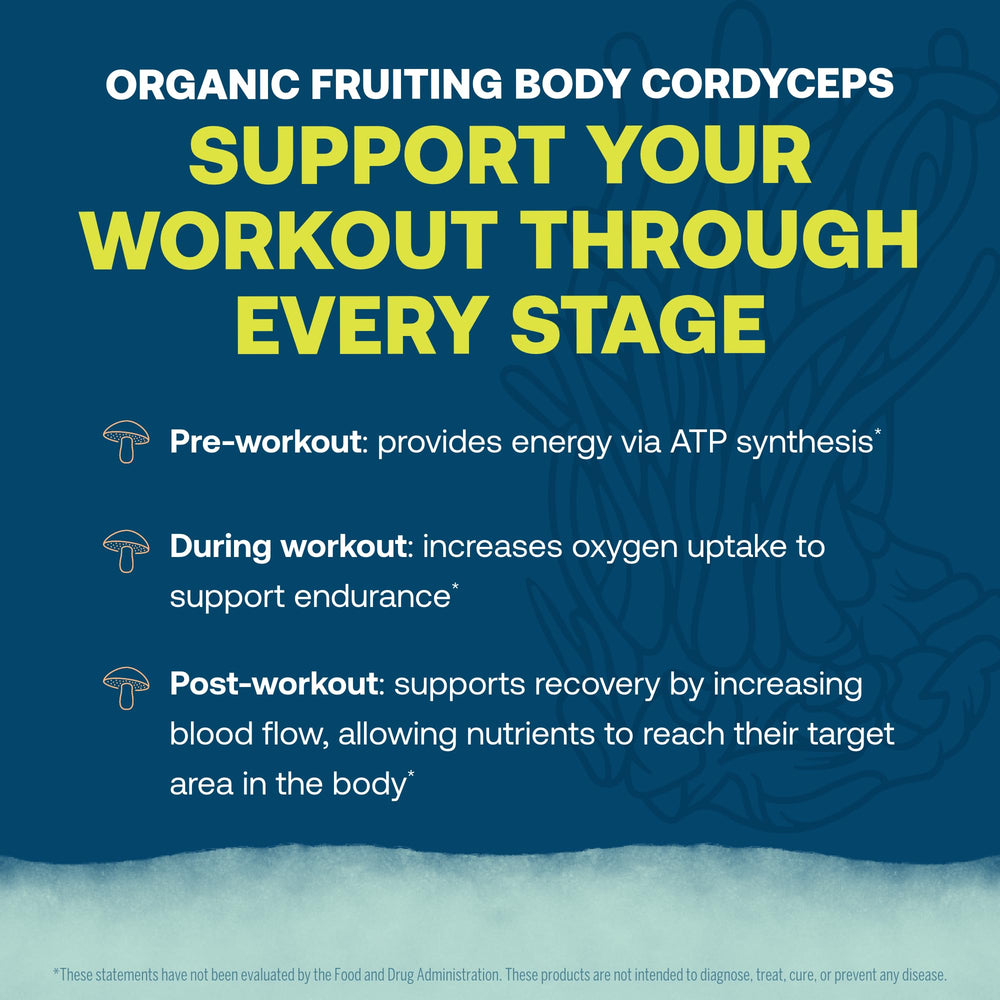 ORGANIC FRUITING BODY CORDYCEPS

SUPPORT YOUR WORKOUT THROUGH EVERY STAGE

Pre-workout: provides energy via ATP synthesis*

During workout: increases oxygen uptake to support endurance*

Post-workout: supports recovery by increasing blood flow, allowing nutrients to reach their target area in the body*

*These statements have not been evaluated by the Food and Drug Administration. These products are not intended to diagnose, treat, cure, or prevent any disease.